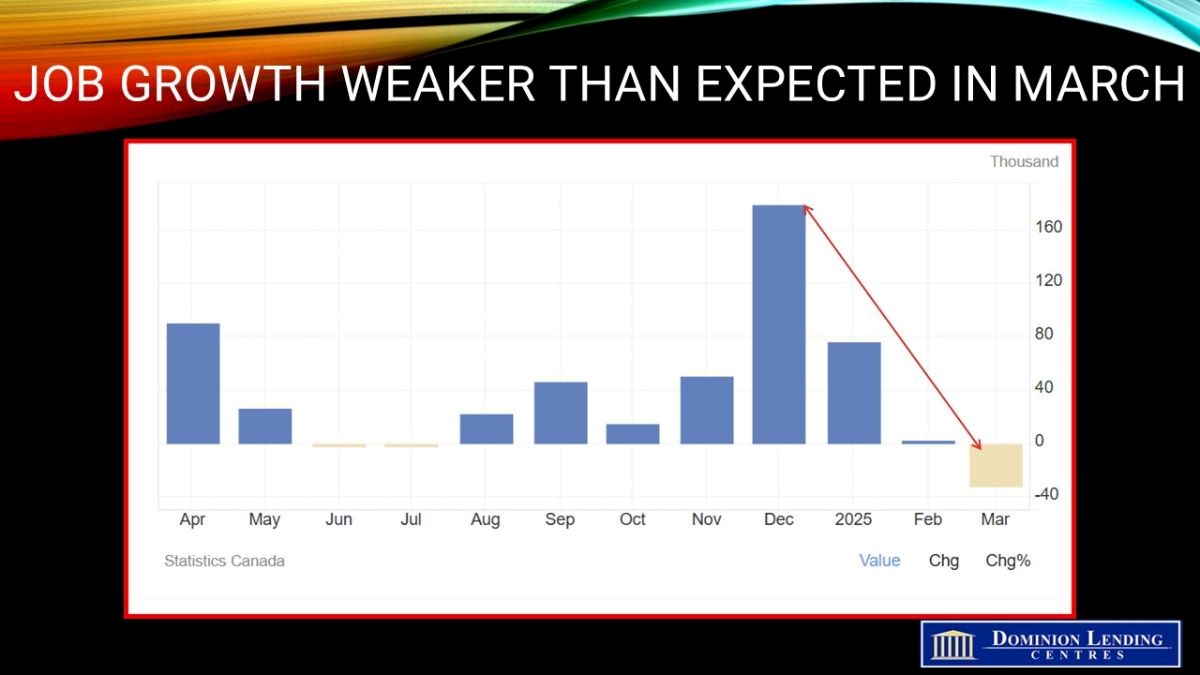 JOB GROWTH WEAKER THAN EXPECTED IN MARCH

Thousand

160
120
80
40
0
-40

Apr May Jun Jul Aug Sep Oct Nov Dec 2025 Feb Mar

Statistics Canada

Value Chg Chg%

DOMINION LENDING CENTRES